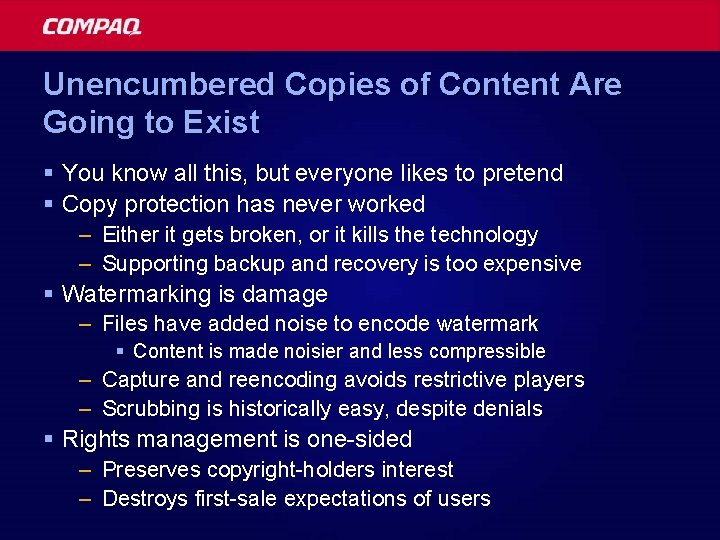 COMPAQ

Unencumbered Copies of Content Are Going to Exist

▪ You know all this, but everyone likes to pretend
▪ Copy protection has never worked
– Either it gets broken, or it kills the technology
– Supporting backup and recovery is too expensive
▪ Watermarking is damage
– Files have added noise to encode watermark
▪ Content is made noisier and less compressible
– Capture and reencoding avoids restrictive players
– Scrubbing is historically easy, despite denials
▪ Rights management is one-sided
– Preserves copyright-holders interest
– Destroys first-sale expectations of users